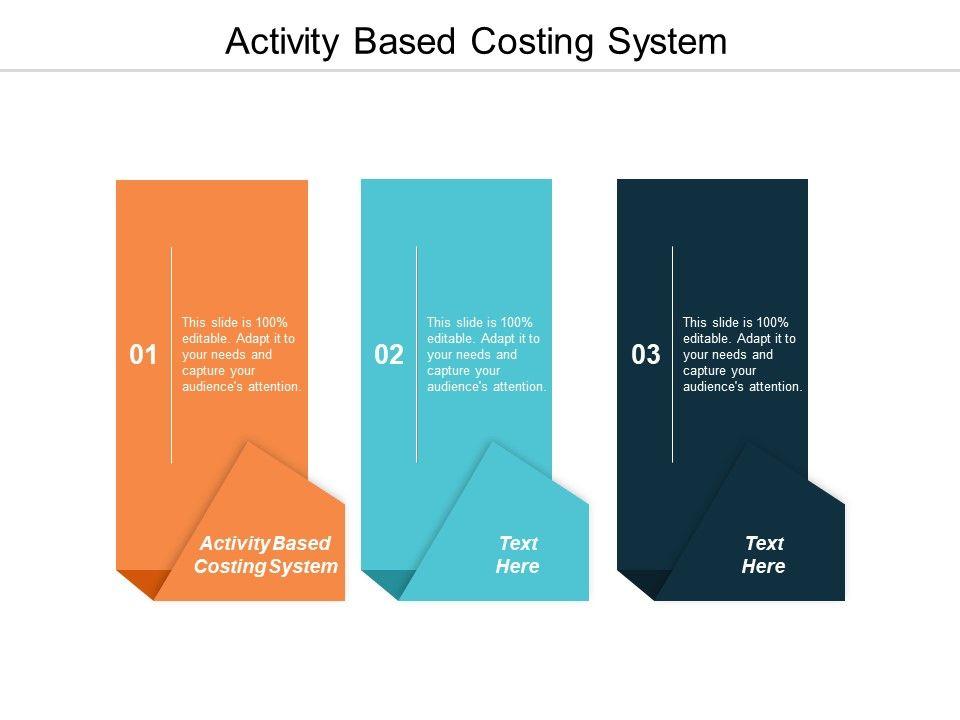 Activity Based Costing System

01

This slide is 100% editable. Adapt it to your needs and capture your audience's attention.

Activity Based Costing System

02

This slide is 100% editable. Adapt it to your needs and capture your audience's attention.

Text Here

03

This slide is 100% editable. Adapt it to your needs and capture your audience's attention.

Text Here